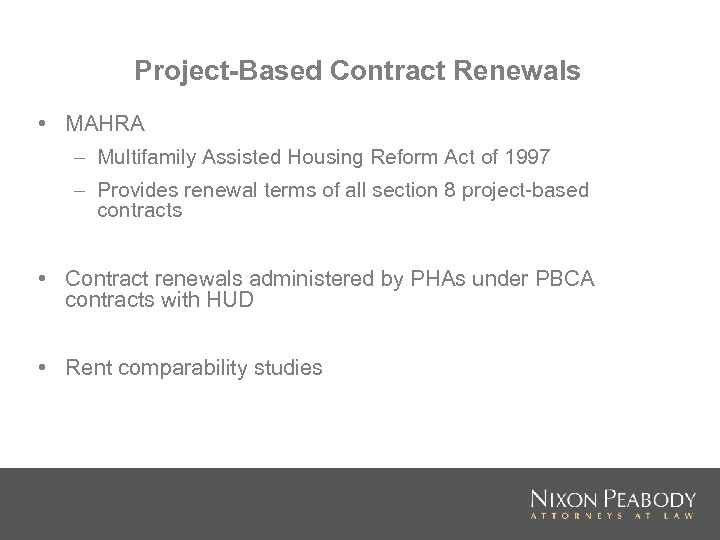 Project-Based Contract Renewals

• MAHRA
– Multifamily Assisted Housing Reform Act of 1997
– Provides renewal terms of all section 8 project-based contracts

• Contract renewals administered by PHAs under PBCA contracts with HUD

• Rent comparability studies

NIXON PEABODY
ATTORNEYS AT LAW